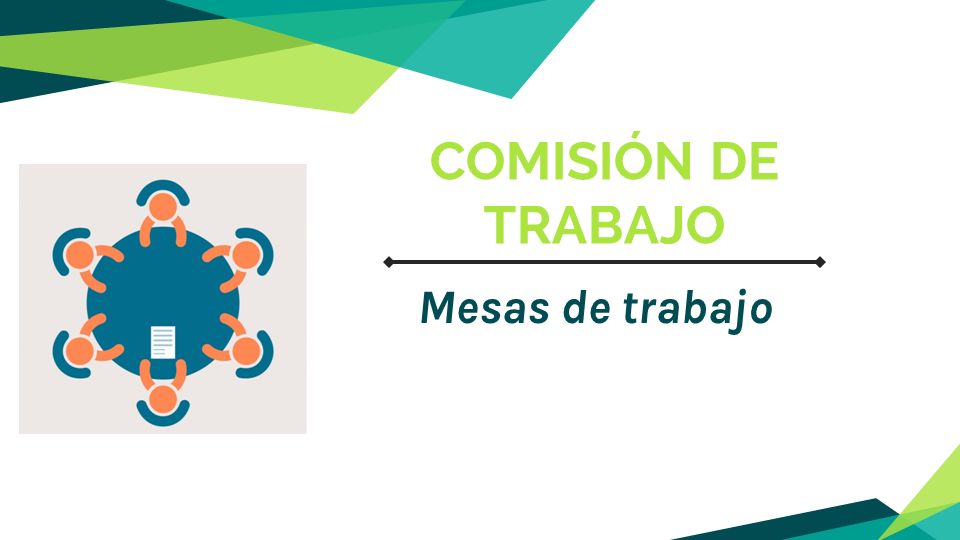 COMISIÓN DE TRABAJO

Mesas de trabajo